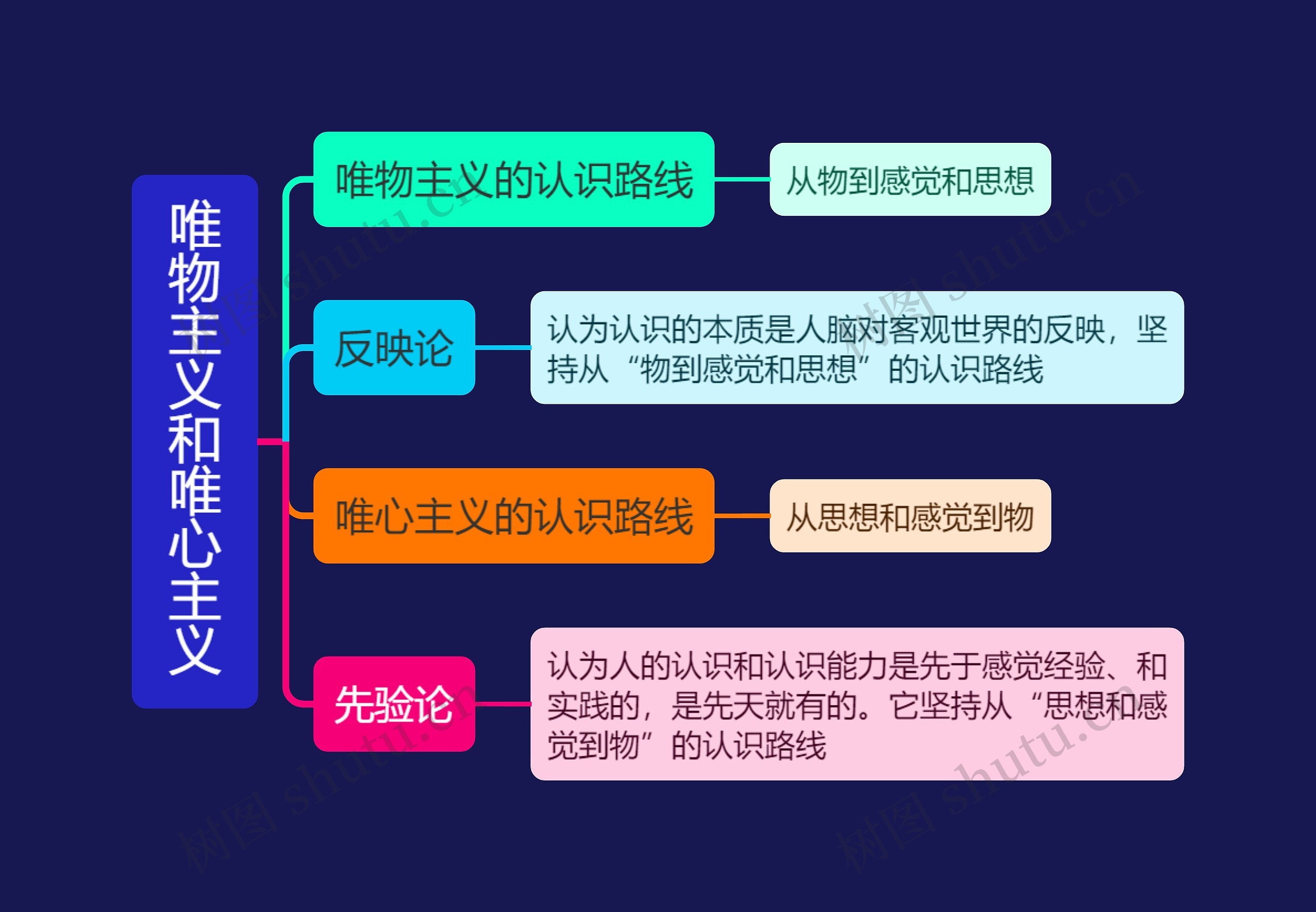 唯物主义和唯心主义

唯物主义的认识路线

从物到感觉和思想

反映论

认为认识的本质是人脑对客观世界的反映，坚持从“物到感觉和思想”的认识路线

唯心主义的认识路线

从思想和感觉到物

先验论

认为人的认识和认识能力是先于感觉经验、和实践的，是先天就有的。它坚持从“思想和感觉到物”的认识路线

树图 shutu.cn